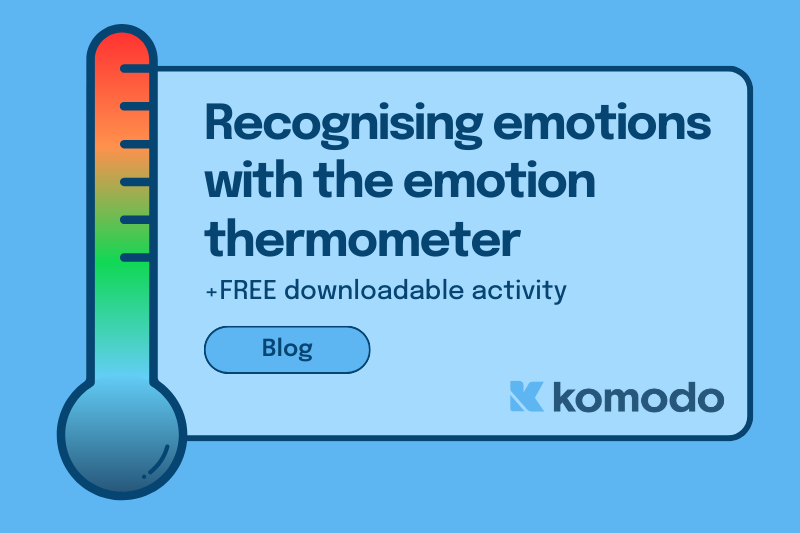 Recognising emotions with the emotion thermometer

+FREE downloadable activity

Blog

komodo